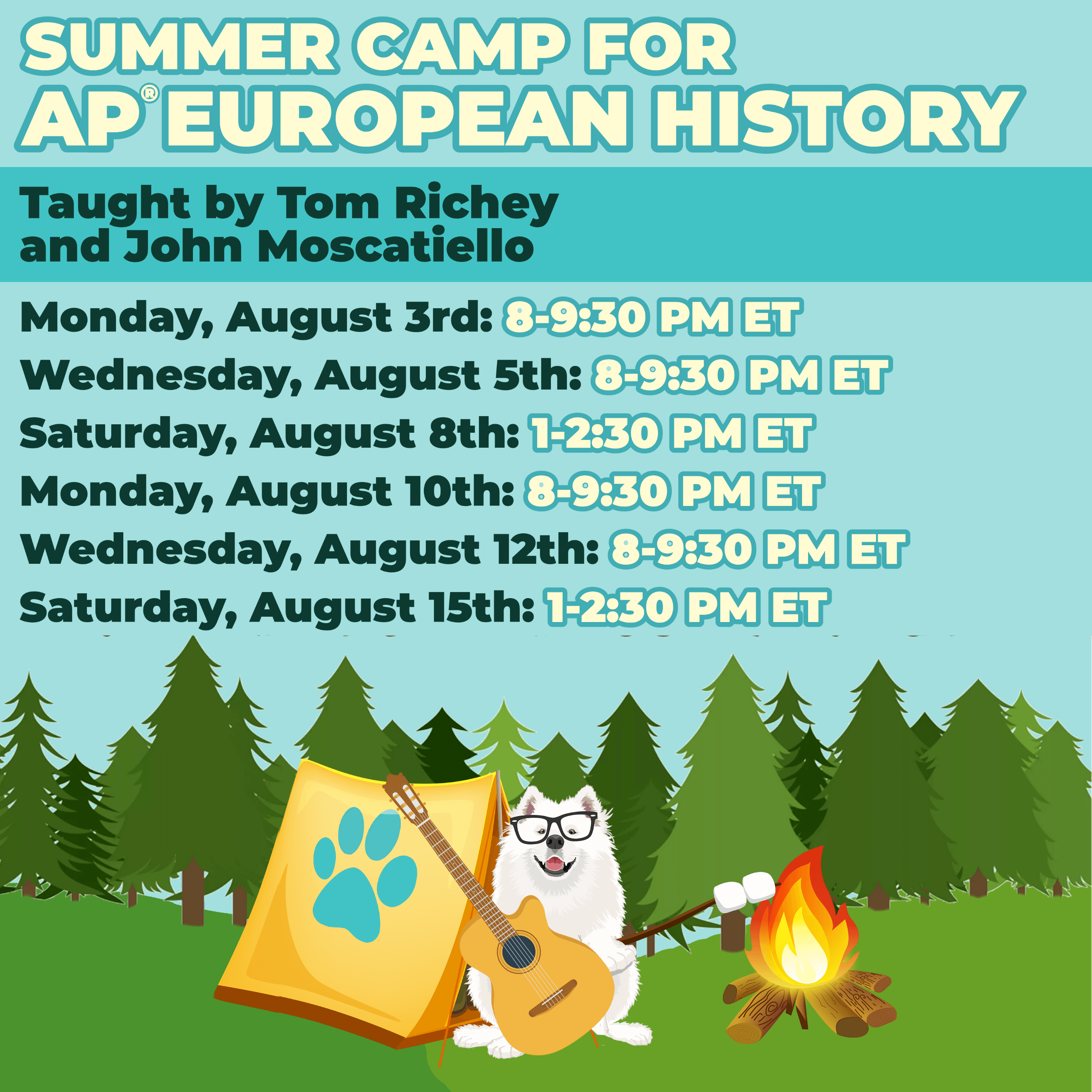 SUMMER CAMP FOR AP® EUROPEAN HISTORY

Taught by Tom Richey and John Moscatiello

Monday, August 3rd: 8-9:30 PM ET
Wednesday, August 5th: 8-9:30 PM ET
Saturday, August 8th: 1-2:30 PM ET
Monday, August 10th: 8-9:30 PM ET
Wednesday, August 12th: 8-9:30 PM ET
Saturday, August 15th: 1-2:30 PM ET